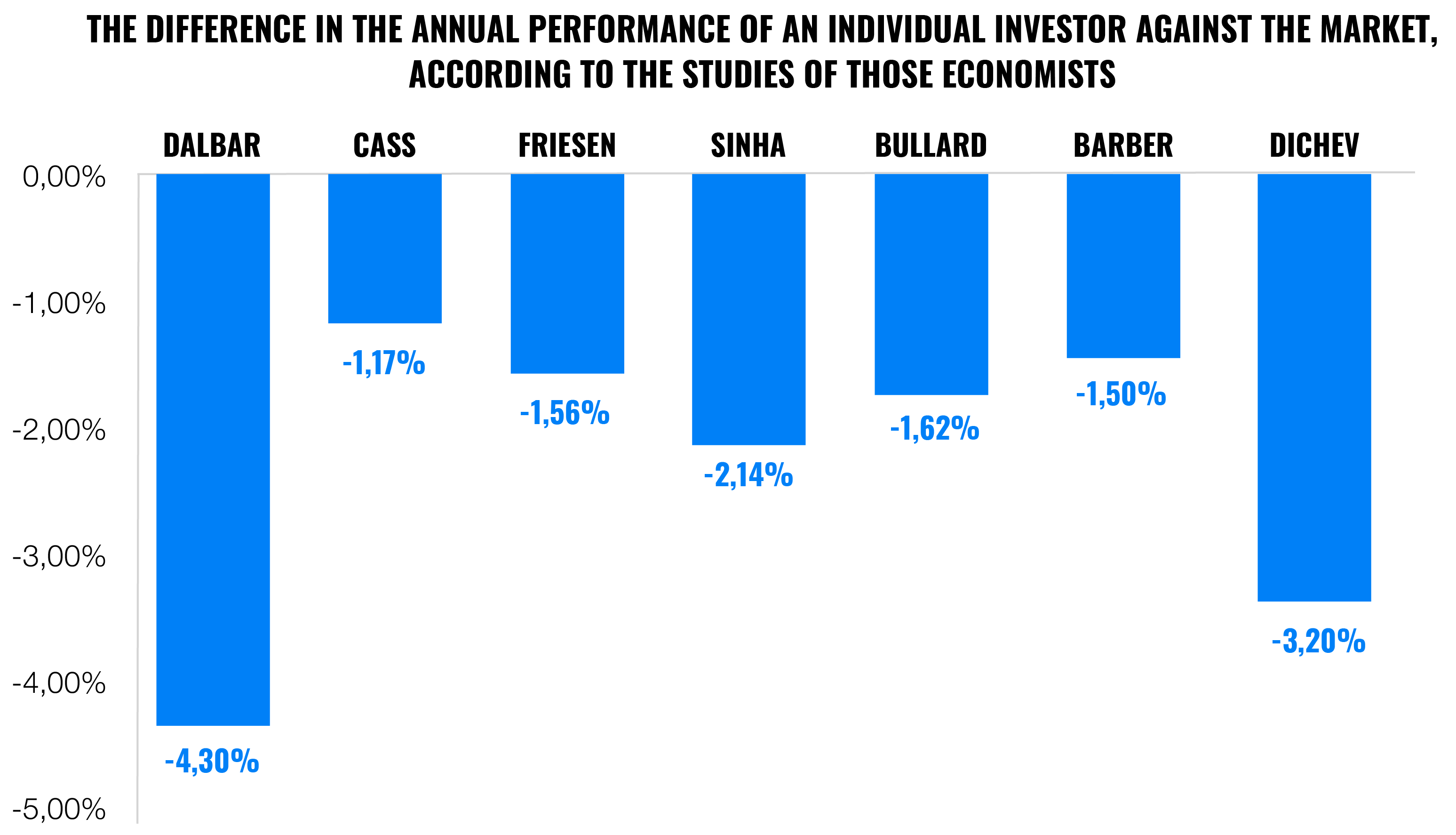 THE DIFFERENCE IN THE ANNUAL PERFORMANCE OF AN INDIVIDUAL INVESTOR AGAINST THE MARKET, ACCORDING TO THE STUDIES OF THOSE ECONOMISTS

DALBAR CASS FRIESEN SINHA BULLARD BARBER DICHEV

0,00%
-1,00%
-2,00%
-3,00%
-4,00%
-5,00%

-4,30%
-1,17%
-1,56%
-2,14%
-1,62%
-1,50%
-3,20%